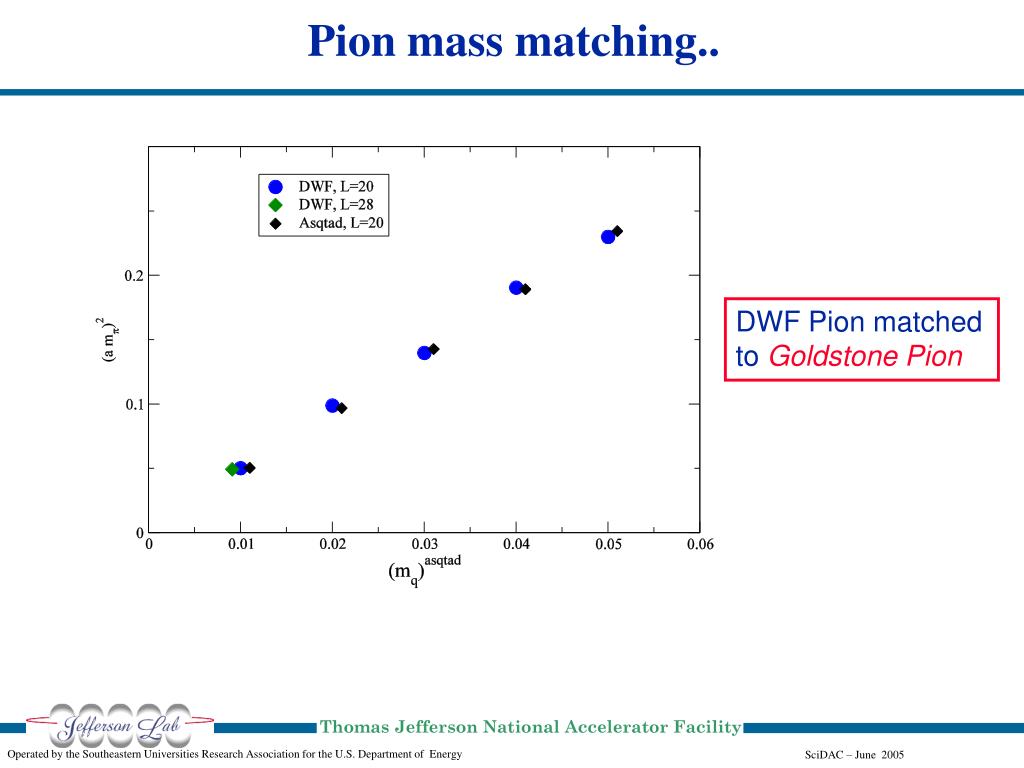 Pion mass matching..

DWF, L=20
DWF, L=28
Asqtad, L=20

$(a\ m_\pi)^2$

0.2
0.1
0

0
0.01
0.02
0.03
0.04
0.05
0.06

$(m_q)^{asqtad}$

DWF Pion matched to Goldstone Pion

Jefferson Lab

Thomas Jefferson National Accelerator Facility

Operated by the Southeastern Universities Research Association for the U.S. Department of Energy

SciDAC – June 2005